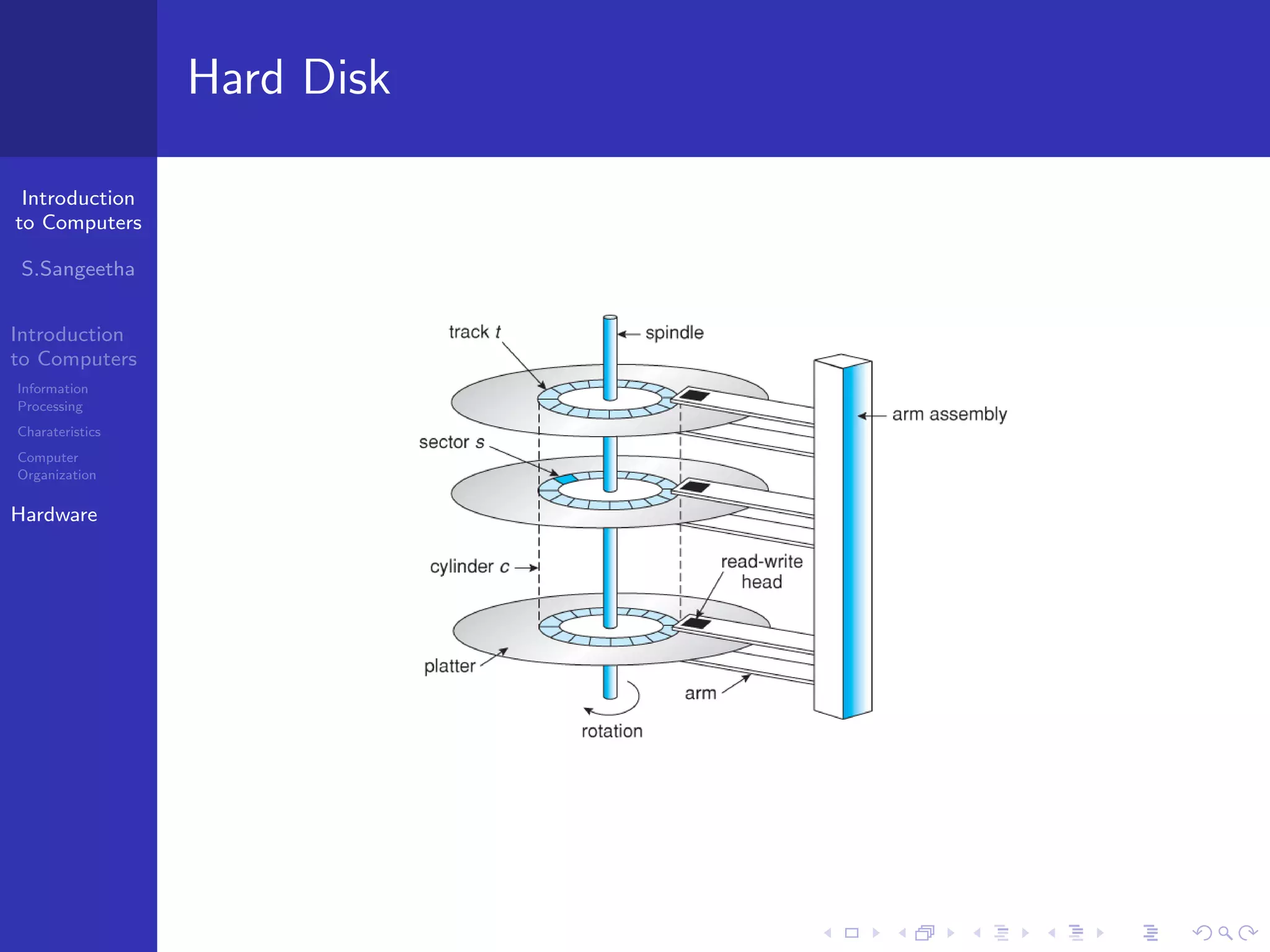 Hard Disk

Introduction to Computers

S.Sangeetha

Introduction to Computers

Information Processing

Charateristics

Computer Organization

Hardware

track $t$

spindle

arm assembly

sector $s$

cylinder $c$

read-write head

platter

arm

rotation